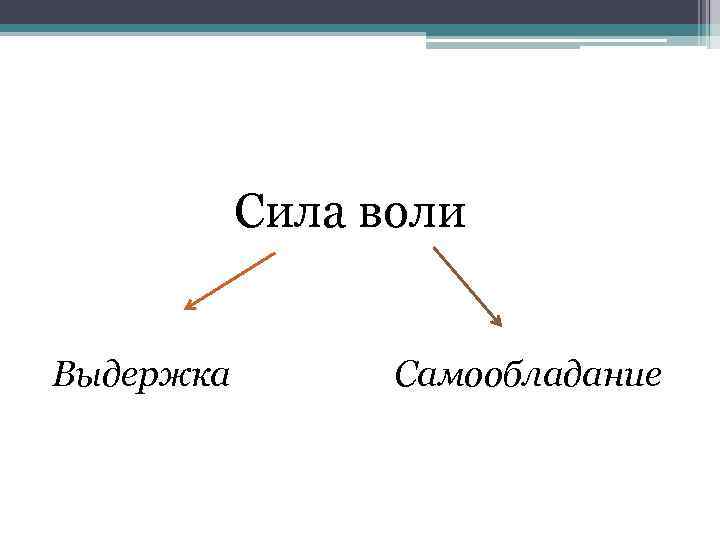 Сила воли

Выдержка

Самообладание